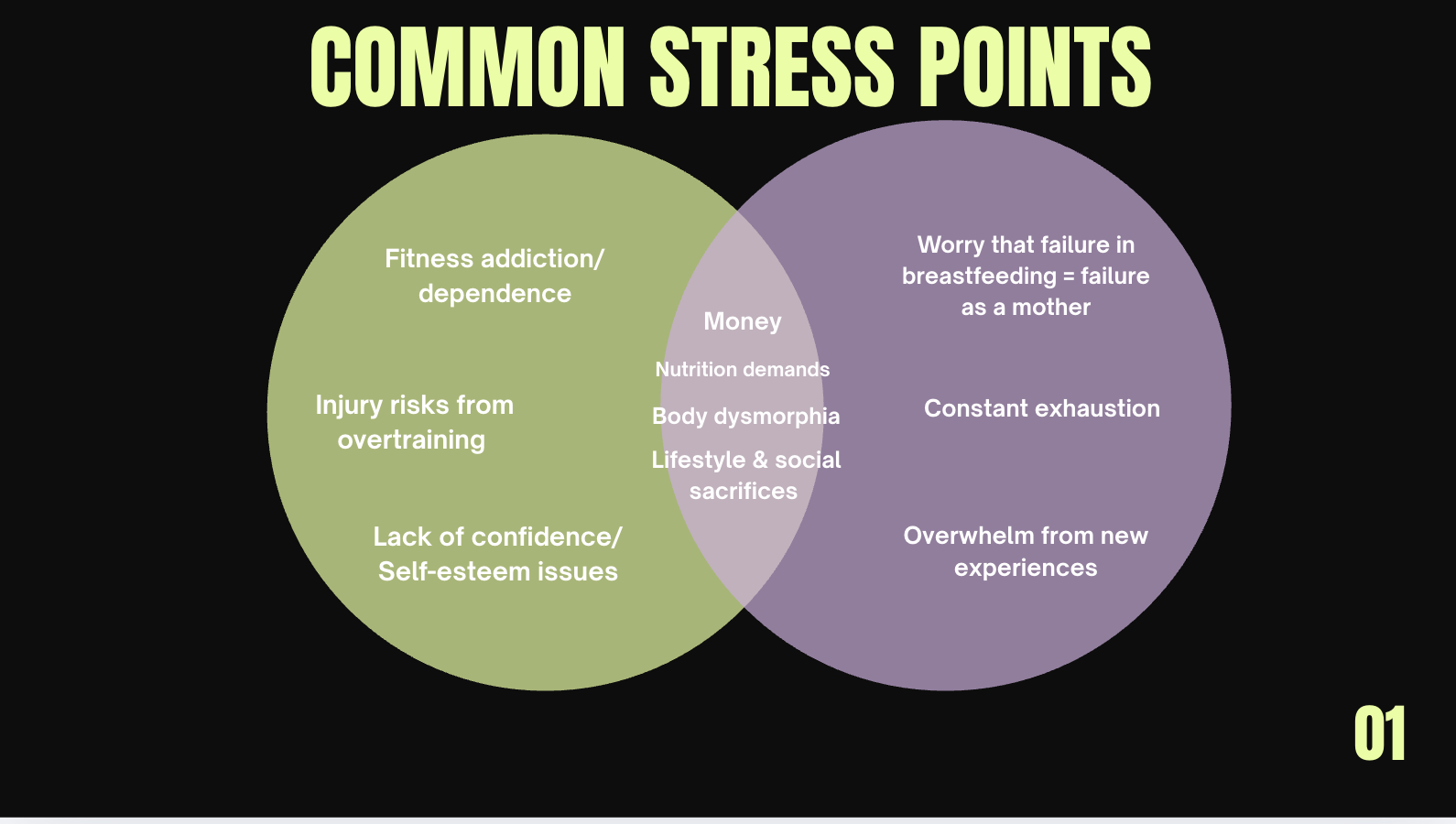 COMMON STRESS POINTS

Fitness addiction/ dependence

Injury risks from overtraining

Lack of confidence/ Self-esteem issues

Money

Nutrition demands

Body dysmorphia

Lifestyle & social sacrifices

Worry that failure in breastfeeding = failure as a mother

Constant exhaustion

Overwhelm from new experiences

01